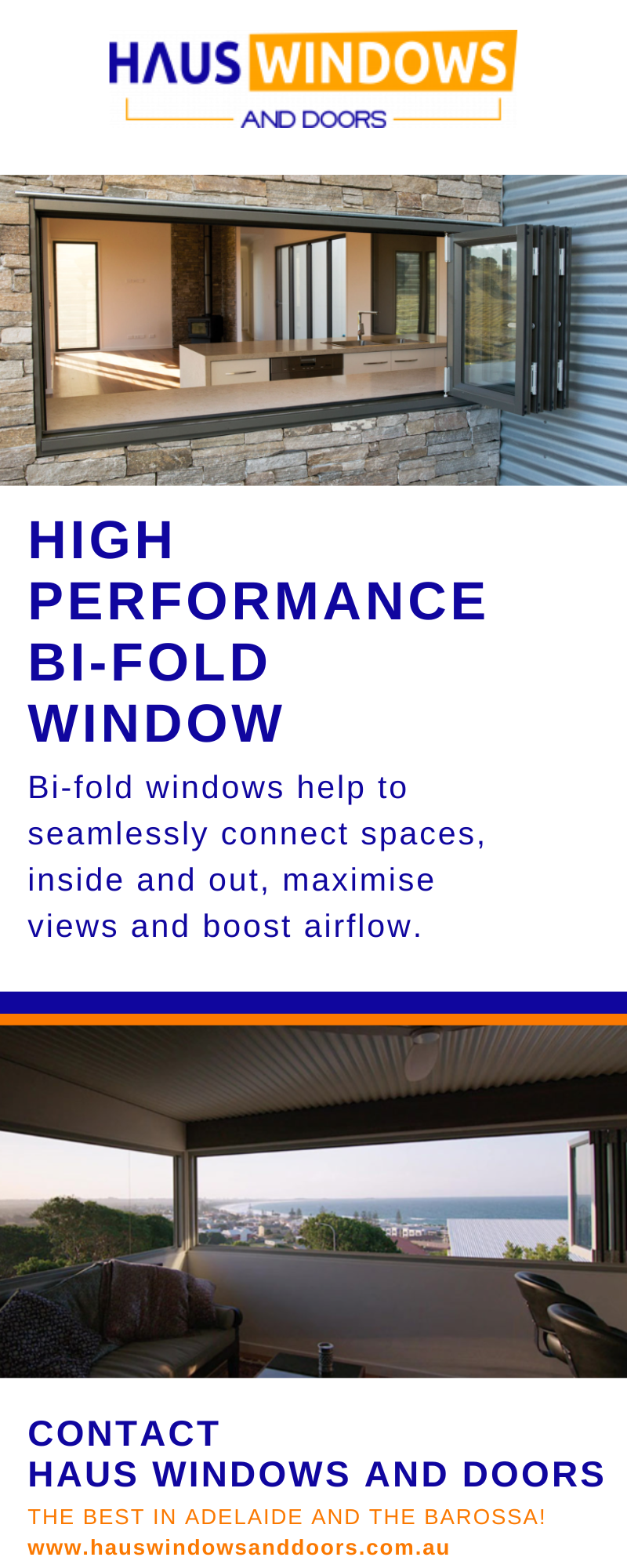 HAUS WINDOWS
AND DOORS

HIGH PERFORMANCE BI-FOLD WINDOW

Bi-fold windows help to seamlessly connect spaces, inside and out, maximise views and boost airflow.

CONTACT
HAUS WINDOWS AND DOORS
THE BEST IN ADELAIDE AND THE BAROSSA!
www.hauswindowsanddoors.com.au